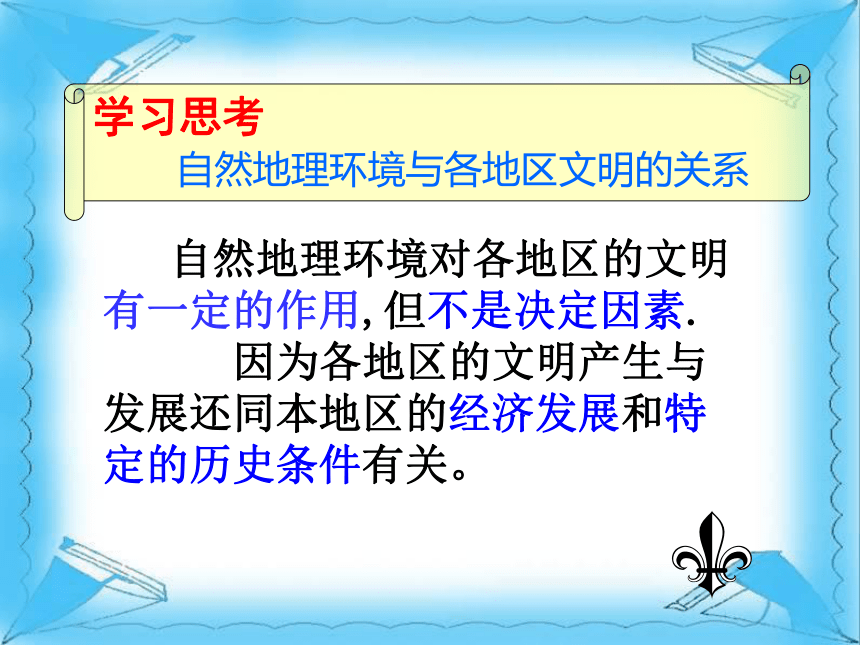 学习思考
自然地理环境与各地区文明的关系

自然地理环境对各地区的文明有一定的作用,但不是决定因素.

因为各地区的文明产生与发展还同本地区的经济发展和特定的历史条件有关。